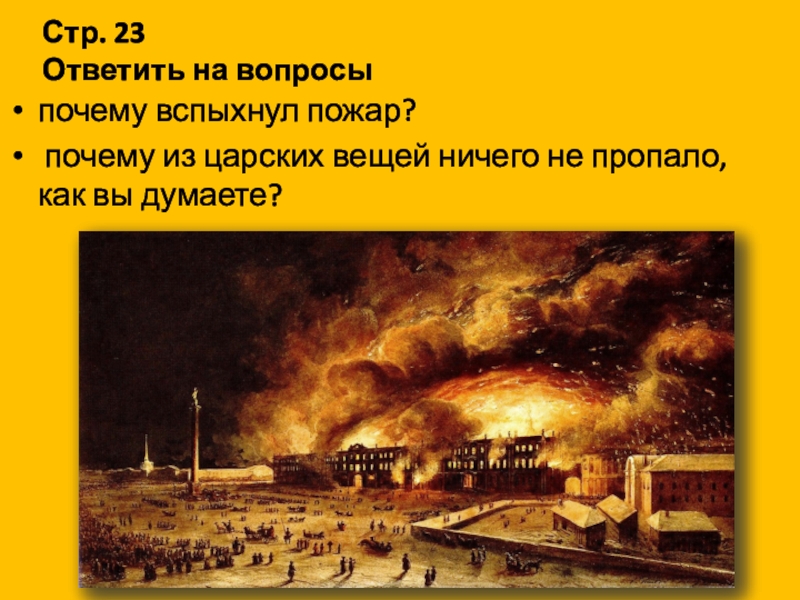 Стр. 23
Ответить на вопросы

• почему вспыхнул пожар?
• почему из царских вещей ничего не пропало, как вы думаете?